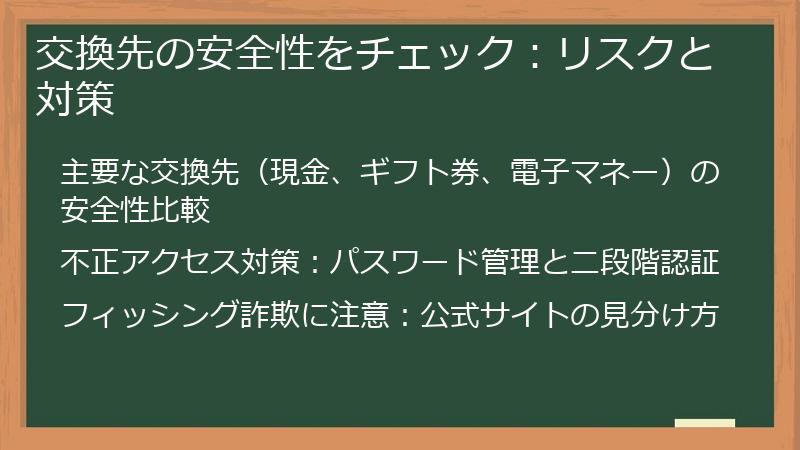 交換先の安全性をチェック：リスクと対策

主要な交換先（現金、ギフト券、電子マネー）の安全性比較

不正アクセス対策：パスワード管理と二段階認証

フィッシング詐欺に注意：公式サイトの見分け方